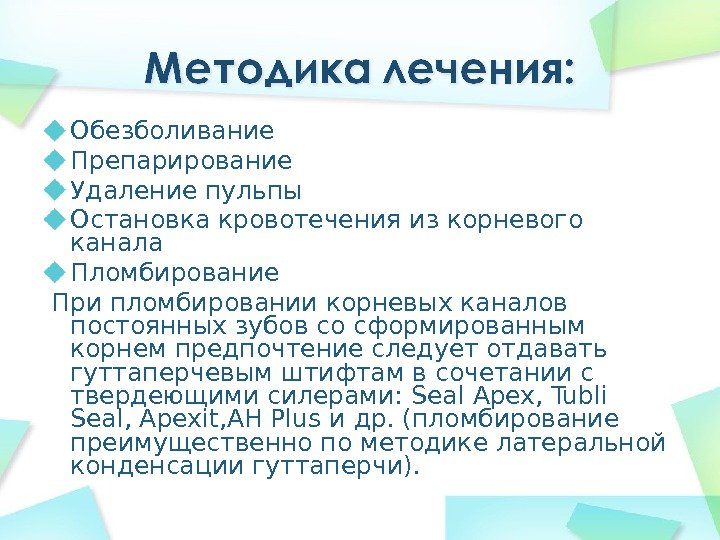 Методика лечения:

Обезболивание
Препарирование
Удаление пульпы
Остановка кровотечения из корневого канала
Пломбирование

При пломбировании корневых каналов постоянных зубов со сформированным корнем предпочтение следует отдавать гуттаперчевым штифтам в сочетании с твердеющими силерами: Seal Apex, Tubli Seal, Apexit,AH Plus и др. (пломбирование преимущественно по методике латеральной конденсации гуттаперчи).